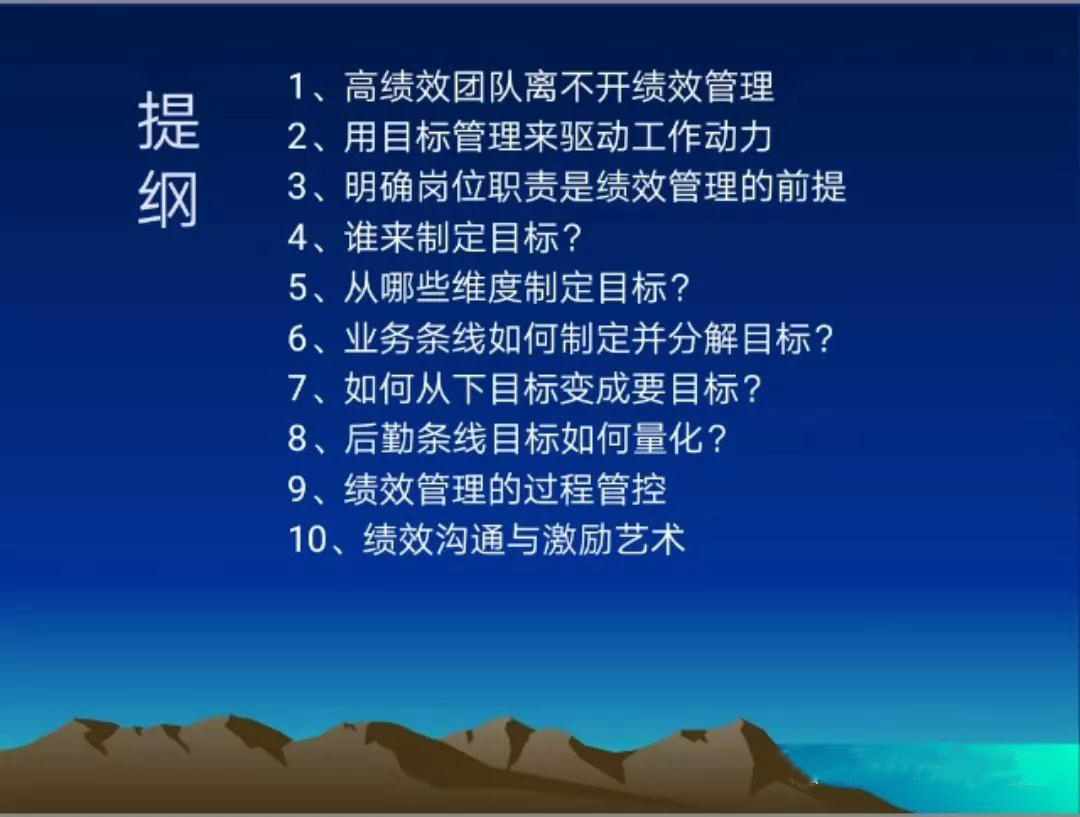 提纲

1、高绩效团队离不开绩效管理
2、用目标管理来驱动工作动力
3、明确岗位职责是绩效管理的前提
4、谁来制定目标？
5、从哪些维度制定目标？
6、业务条线如何制定并分解目标？
7、如何从下目标变成要目标？
8、后勤条线目标如何量化？
9、绩效管理的过程管控
10、绩效沟通与激励艺术